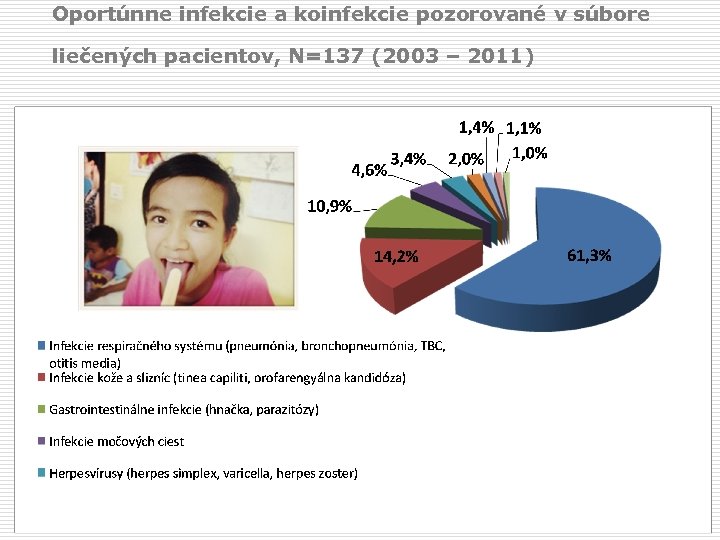 Oportúnne infekcie a koinfekcie pozorované v súbore liečených pacientov, N=137 (2003 – 2011)

1,4%
1,1%
1,0%
2,0%
3,4%
4,6%
10,9%
14,2%
61,3%

Infekcie respiračného systému (pneumónia, bronchopneumónia, TBC, otitis media)

Infekcie kože a slizníc (tinea capiliti, orofarengyálna kandidóza)

Gastrointestinálne infekcie (hnačka, parazitózy)

Infekcie močových ciest

Herpesvírusy (herpes simplex, varicella, herpes zoster)